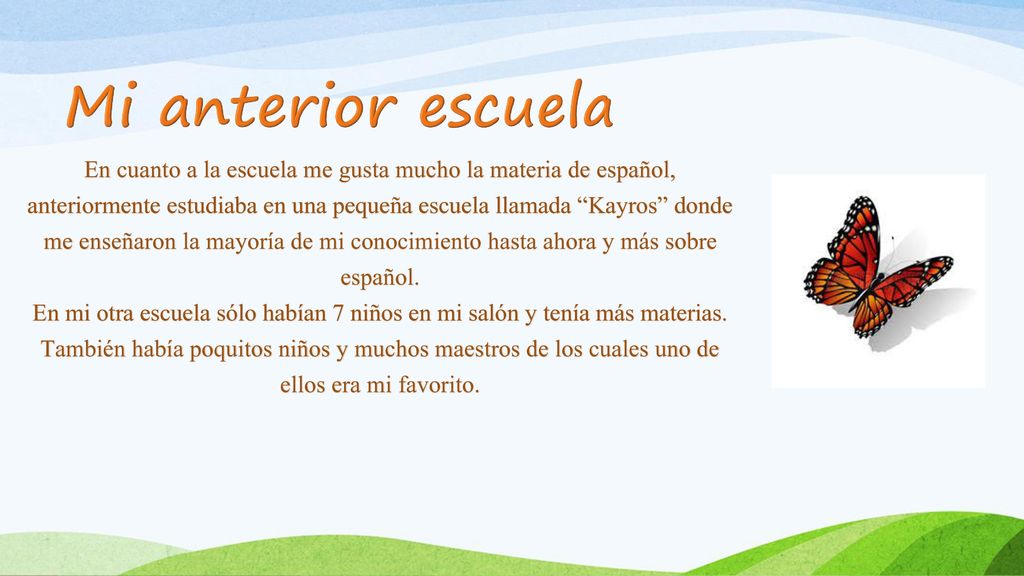 Mi anterior escuela

En cuanto a la escuela me gusta mucho la materia de español, anteriormente estudiaba en una pequeña escuela llamada “Kayros” donde me enseñaron la mayoría de mi conocimiento hasta ahora y más sobre español.
En mi otra escuela sólo habían 7 niños en mi salón y tenía más materias. También había poquitos niños y muchos maestros de los cuales uno de ellos era mi favorito.